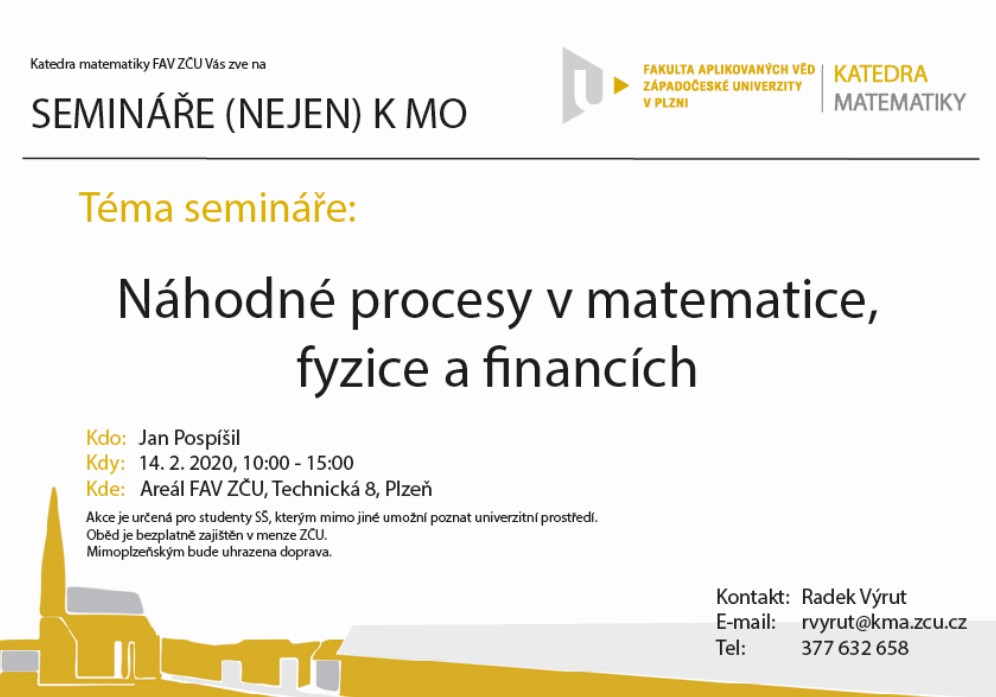 Katedra matematiky FAV ZČU Vás zve na

SEMINÁŘE (NEJEN) K MO

FAKULTA APLIKOVANÝCH VĚD ZÁPADOČESKÉ UNIVERZITY V PLZNI

KATEDRA MATEMATIKY

Téma semináře:

Náhodné procesy v matematice, fyzice a financích

Kdo: Jan Pospíšil
Kdy: 14. 2. 2020, 10:00 - 15:00
Kde: Areál FAV ZČU, Technická 8, Plzeň

Akce je určená pro studenty SŠ, kterým mimo jiné umožní poznat univerzitní prostředí.
Oběd je bezplatně zajištěn v menze ZČU.
Mimoplzeňským bude uhrazena doprava.

Kontakt: Radek Výrut
E-mail: rvyrut@kma.zcu.cz
Tel: 377 632 658